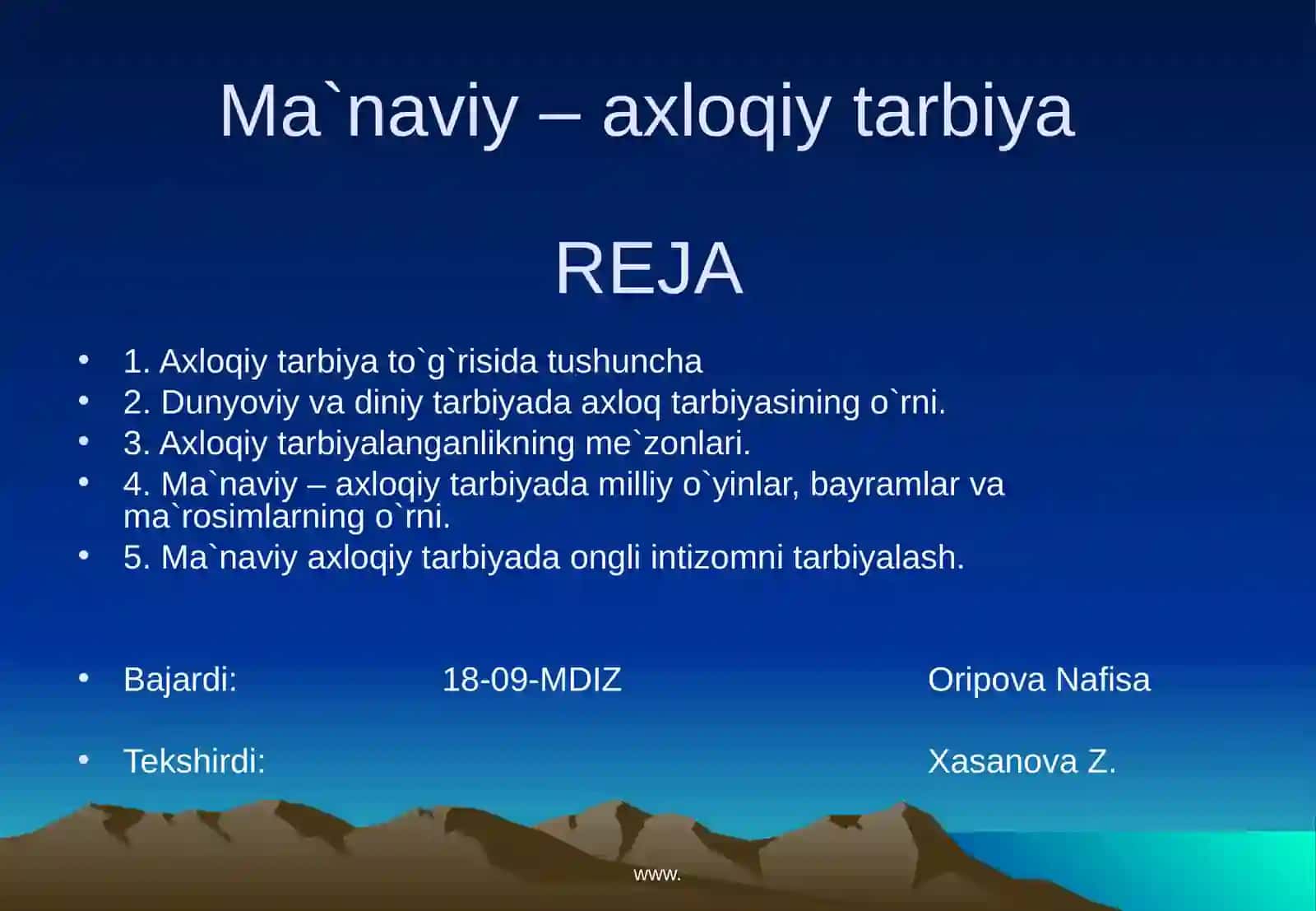 Ma`naviy – axloqiy tarbiya

REJA

• 1. Axloqiy tarbiya to`g`risida tushuncha
• 2. Dunyoviy va diniy tarbiyada axloq tarbiyasining o`rni.
• 3. Axloqiy tarbiyalanganlikning me`zonlari.
• 4. Ma`naviy – axloqiy tarbiyada milliy o`yinlar, bayramlar va ma`rosimlarning o`rni.
• 5. Ma`naviy axloqiy tarbiyada ongli intizomni tarbiyalash.

• Bajardi: 18-09-MDIZ Oripova Nafisa

• Tekshirdi: Xasanova Z.

www.